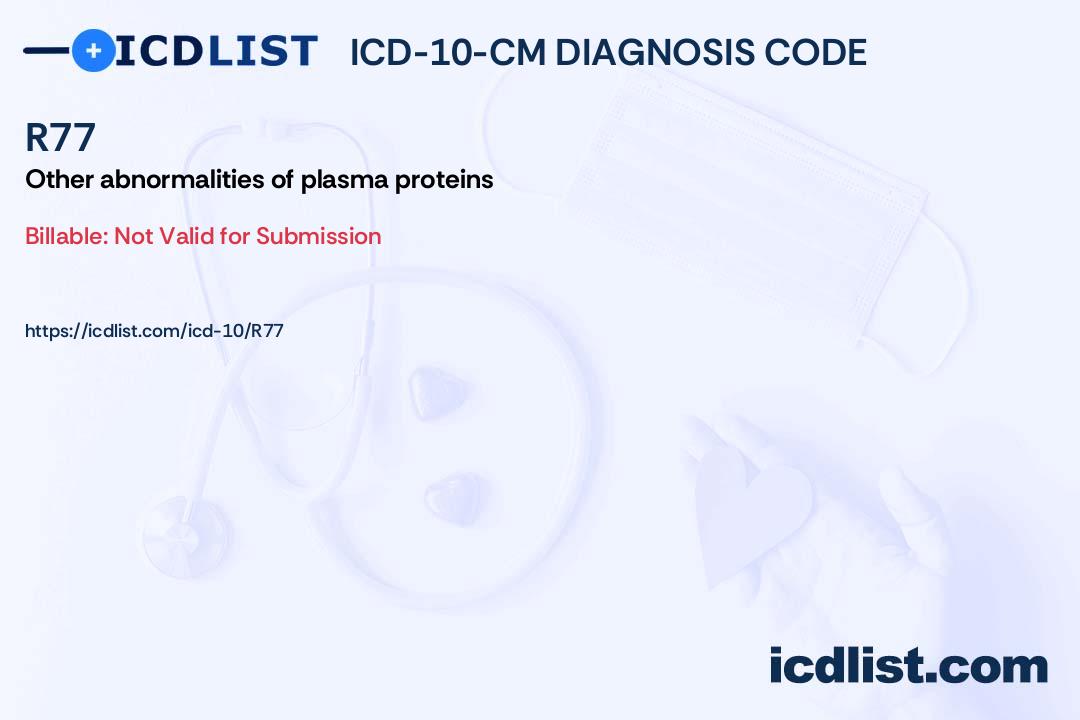 ICDLIST ICD-10-CM DIAGNOSIS CODE

R77

Other abnormalities of plasma proteins

Billable: Not Valid for Submission

https://icdlist.com/icd-10/R77

icdlist.com